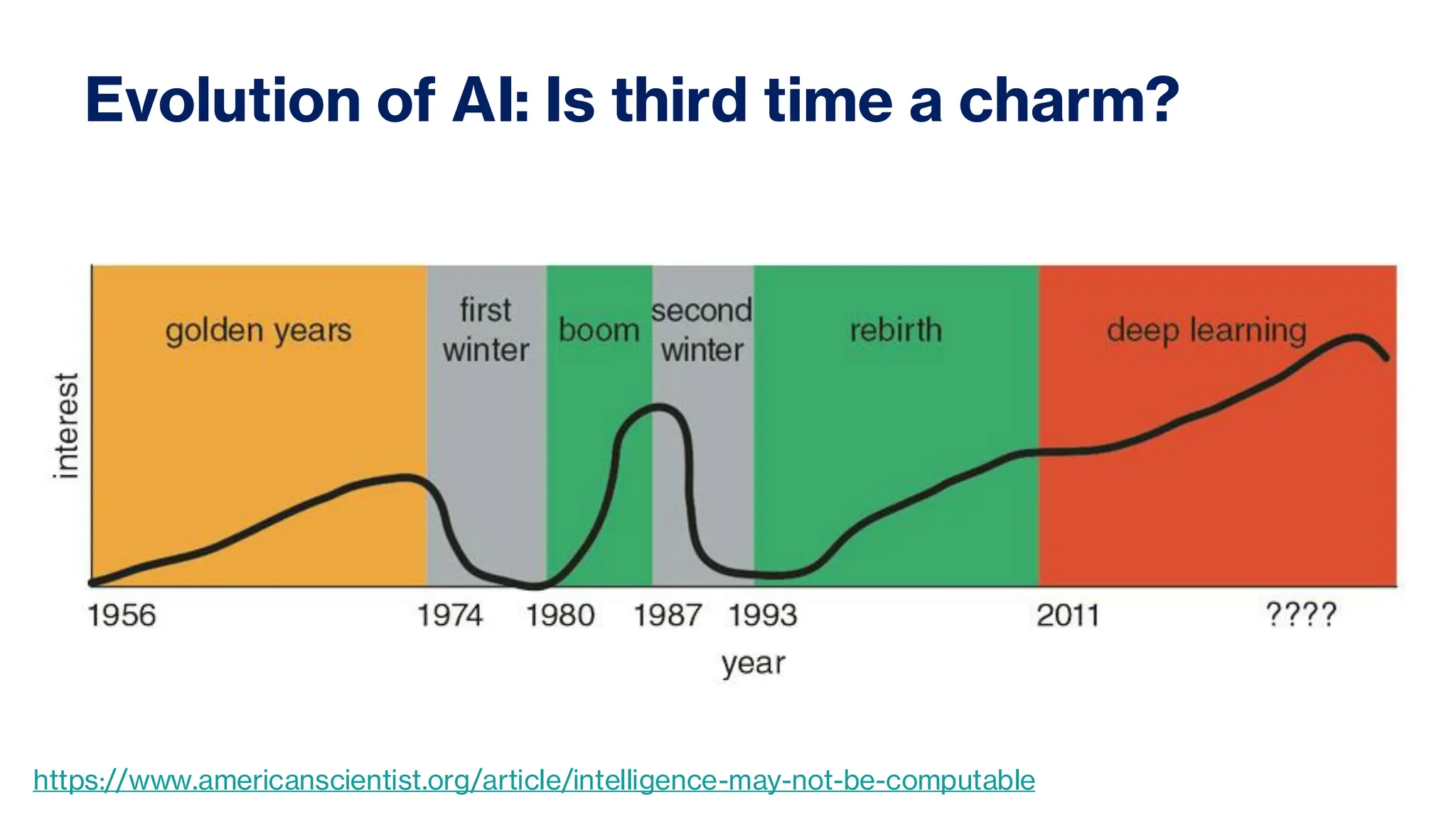 Evolution of AI: Is third time a charm?

golden years

first winter

boom

second winter

rebirth

deep learning

interest

1956

1974

1980

1987

1993

2011

????

year

https://www.americanscientist.org/article/intelligence-may-not-be-computable